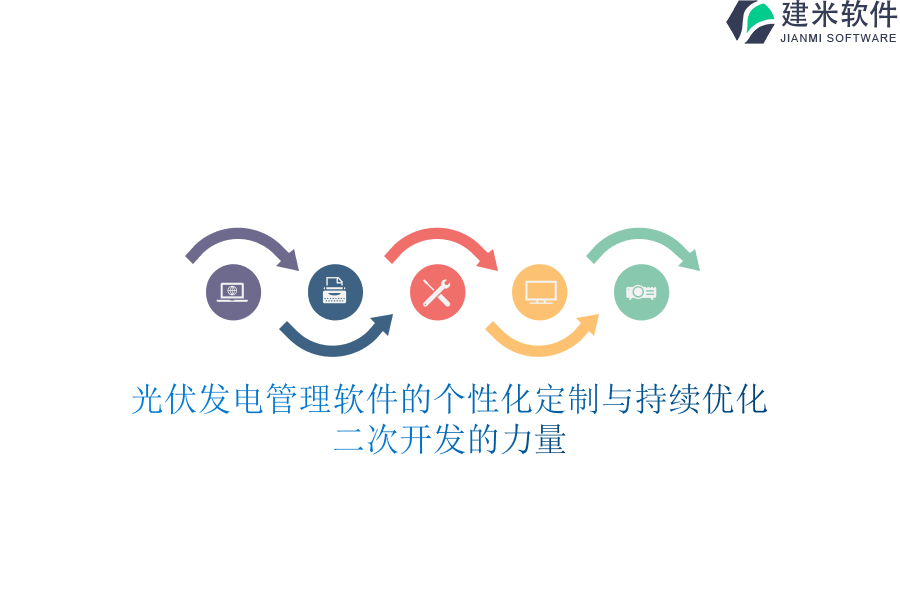 建米软件
JIANMI SOFTWARE

光伏发电管理软件的个性化定制与持续优化
二次开发的力量